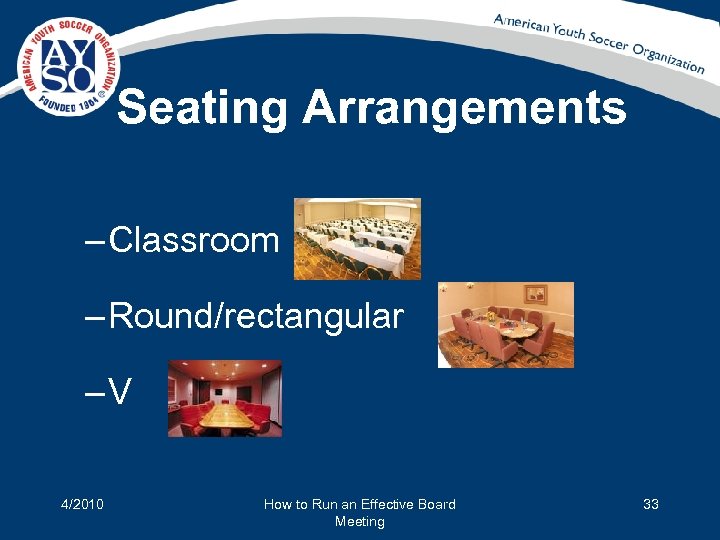 AMERICAN YOUTH SOCCER ORGANIZATION
AYSO
FOUNDED 1964

American Youth Soccer Organization

Seating Arrangements

– Classroom

– Round/rectangular

– V

4/2010

How to Run an Effective Board Meeting

33